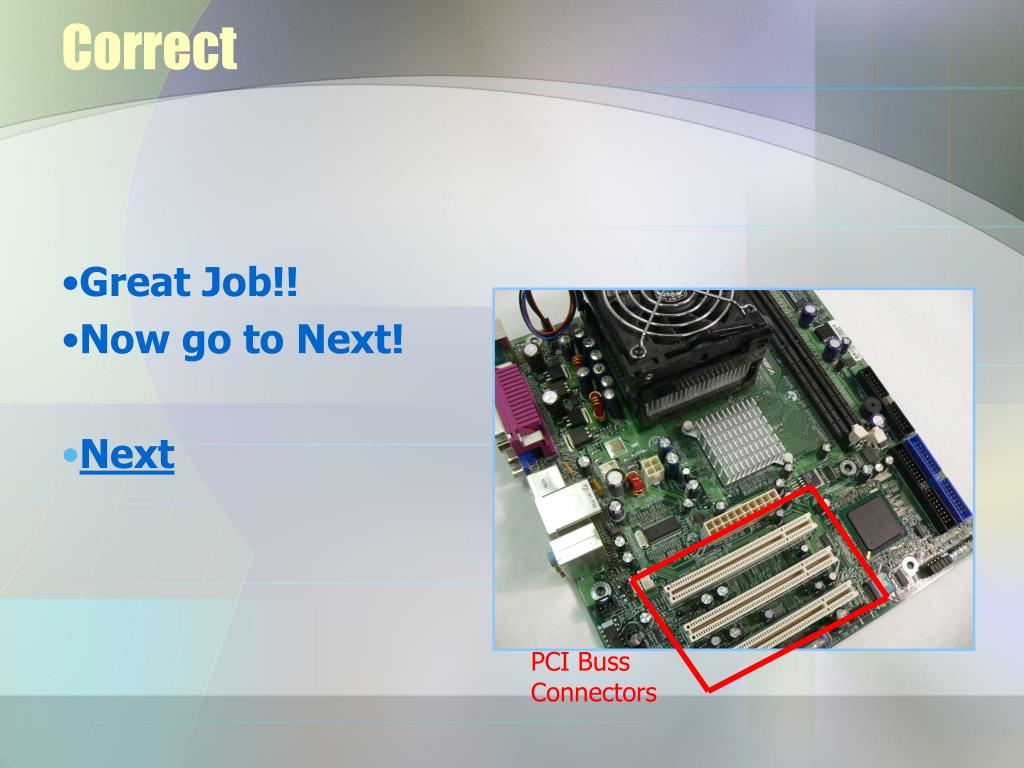 Correct

•Great Job!!
•Now go to Next!

•Next

PCI Buss Connectors